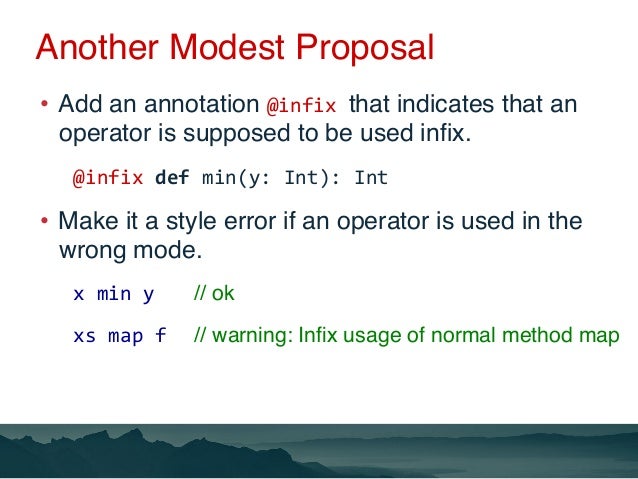 Another Modest Proposal

• Add an annotation @infix that indicates that an operator is supposed to be used infix.

@infix def min(y: Int): Int

• Make it a style error if an operator is used in the wrong mode.

x min y // ok

xs map f // warning: Infix usage of normal method map